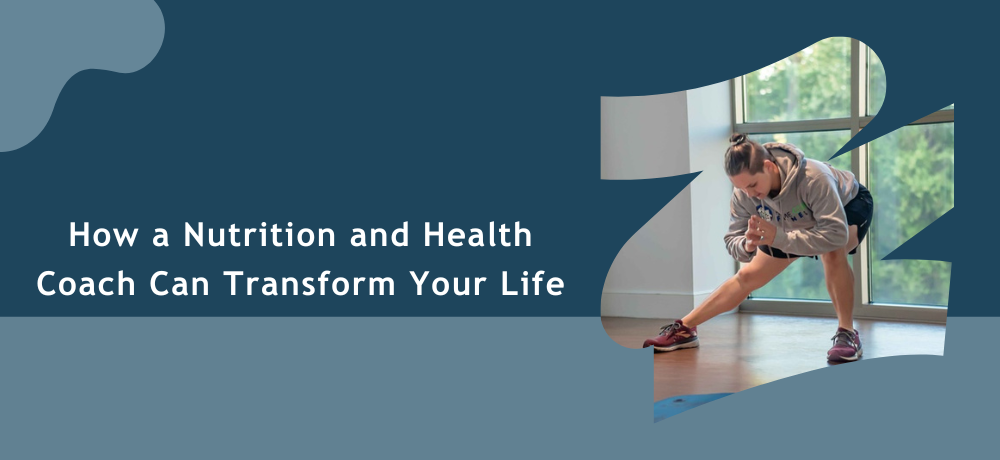 How a Nutrition and Health Coach Can Transform Your Life